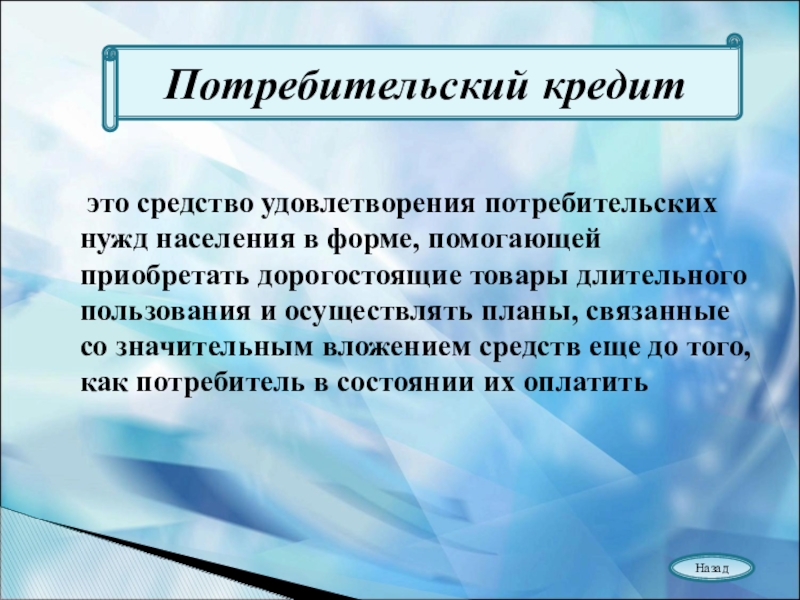 Потребительский кредит

это средство удовлетворения потребительских нужд населения в форме, помогающей приобретать дорогостоящие товары длительного пользования и осуществлять планы, связанные со значительным вложением средств еще до того, как потребитель в состоянии их оплатить

Назад